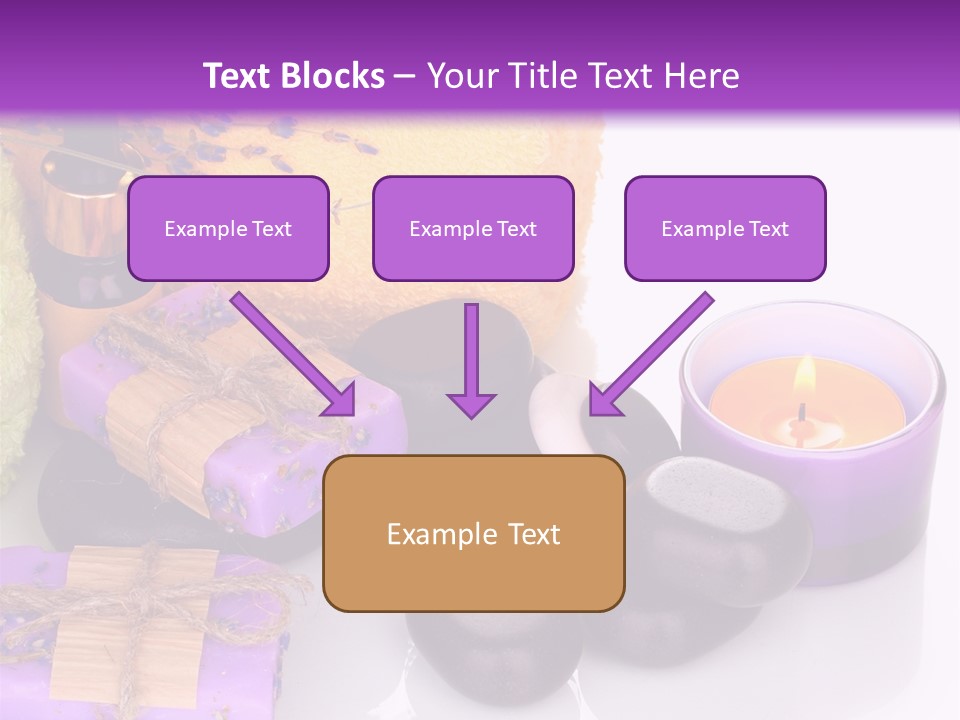 Text Blocks – Your Title Text Here

Example Text

Example Text

Example Text

Example Text